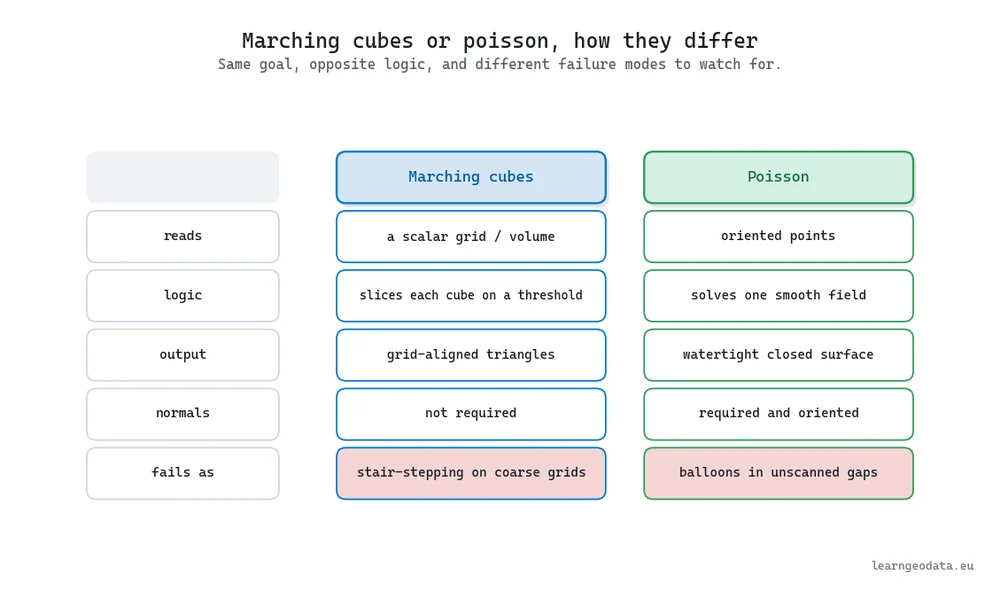 Marching cubes or poisson, how they differ

Same goal, opposite logic, and different failure modes to watch for.

| | Marching cubes | Poisson |
|---|---|---|
| reads | a scalar grid / volume | oriented points |
| logic | slices each cube on a threshold | solves one smooth field |
| output | grid-aligned triangles | watertight closed surface |
| normals | not required | required and oriented |
| fails as | stair-stepping on coarse grids | balloons in unscanned gaps |

learngeodata.eu